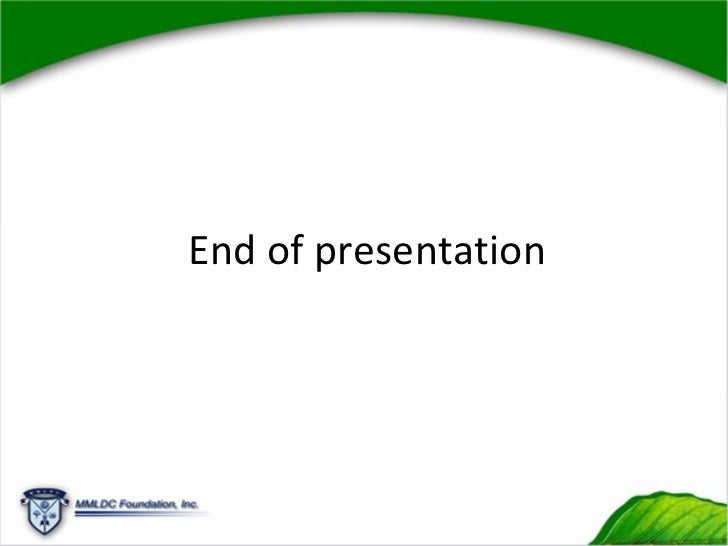 End of presentation

MMLDC Foundation, Inc.